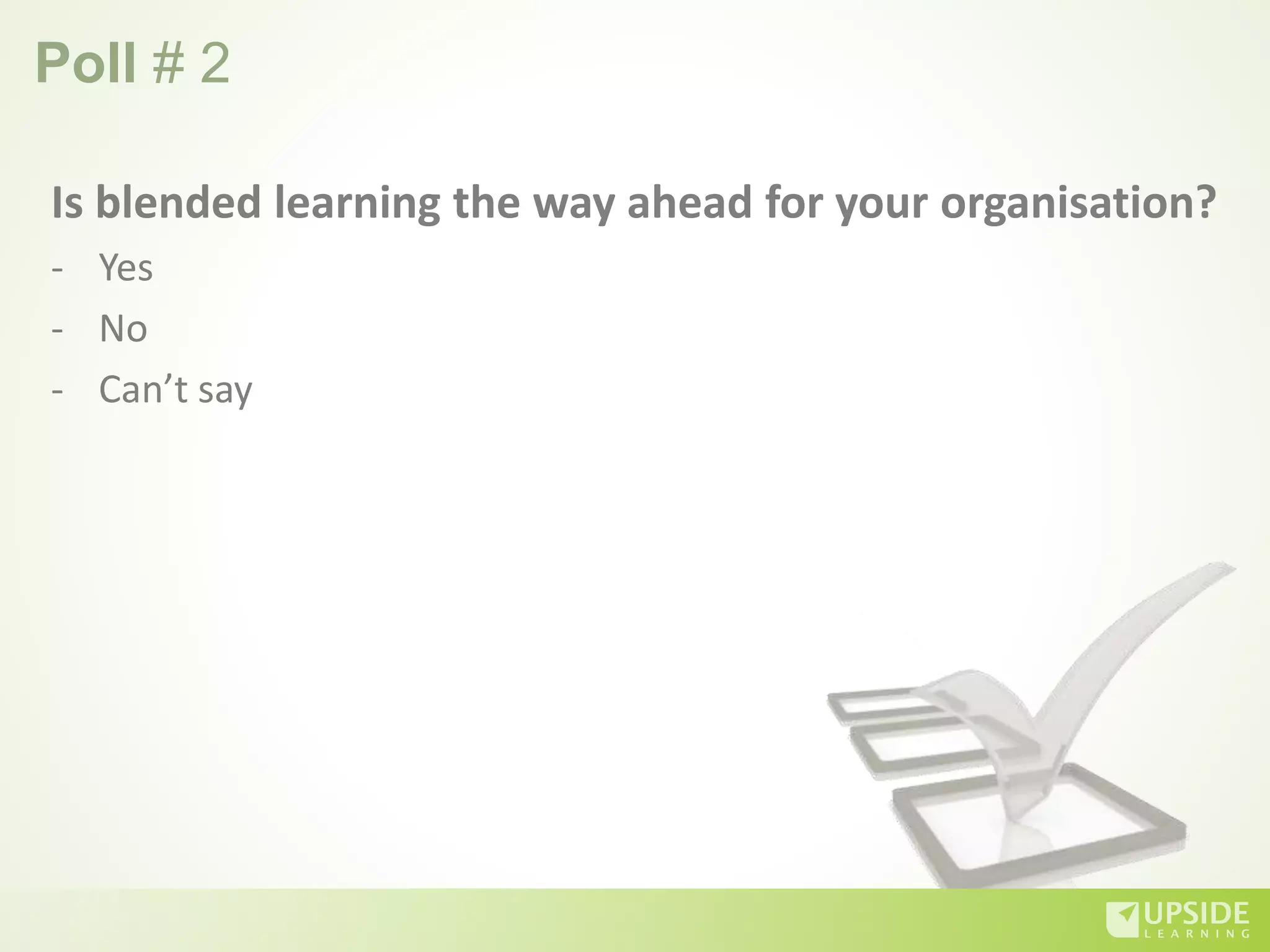 Poll # 2

Is blended learning the way ahead for your organisation?

- Yes
- No
- Can’t say

UPSIDE LEARNING